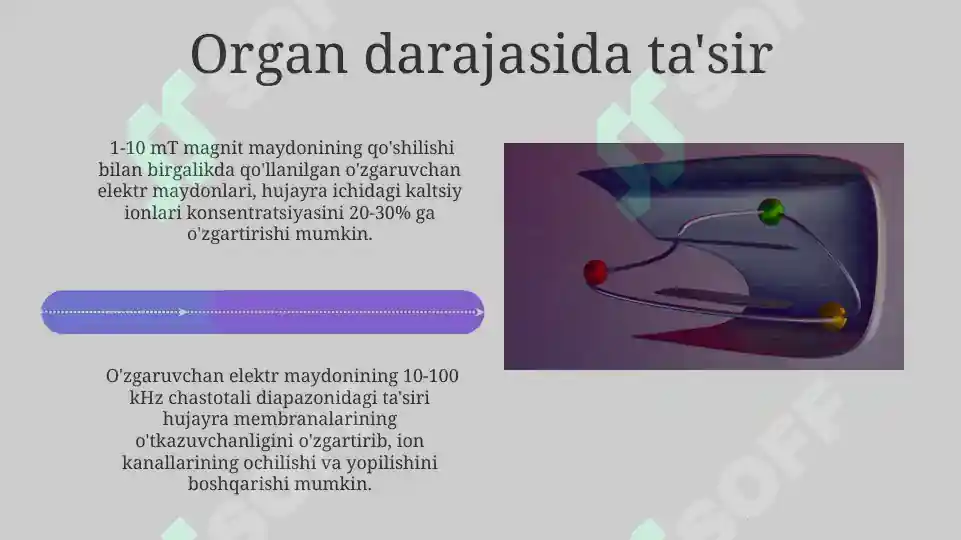 Organ darajasida ta'sir

1-10 mT magnit maydonining qo'shilishi bilan birgalikda qo'llanilgan o'zgaruvchan elektr maydonlari, hujayra ichidagi kaltsiy ionlari konsentratsiyasini 20-30% ga o'zgartirishi mumkin.

O'zgaruvchan elektr maydonining 10-100 kHz chastotali diapazonidagi ta'siri hujayra membranalarining o'tkazuvchanligini o'zgartirib, ion kanallarining ochilishi va yopilishini boshqarishi mumkin.

SOFF